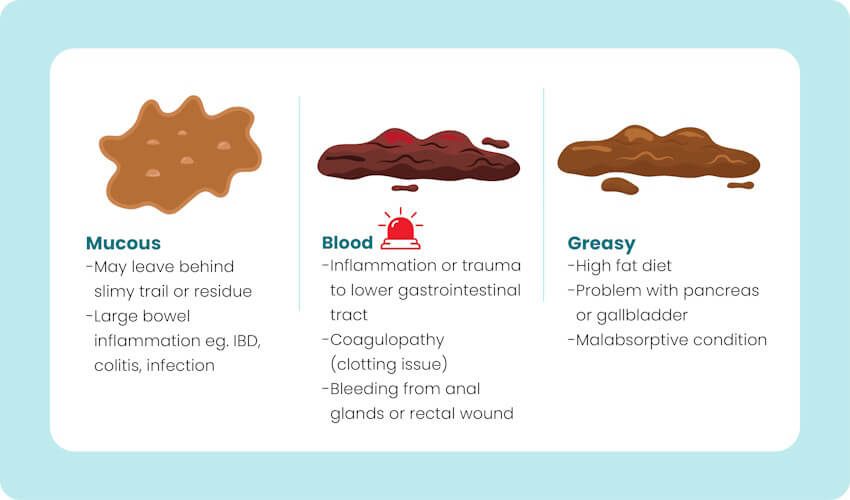 Mucous
-May leave behind slimy trail or residue
-Large bowel inflammation eg. IBD, colitis, infection

Blood
-Inflammation or trauma to lower gastrointestinal tract
-Coagulopathy (clotting issue)
-Bleeding from anal glands or rectal wound

Greasy
-High fat diet
-Problem with pancreas or gallbladder
-Malabsorptive condition